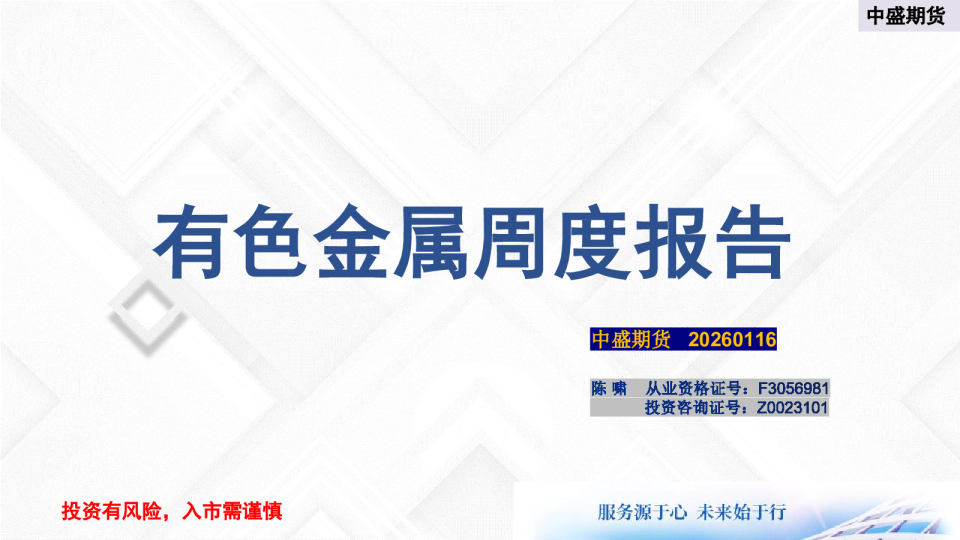 中盛期货

有色金属周度报告

中盛期货 20260116

陈 啸 从业资格证号：F3056981
投资咨询证号：Z0023101

投资有风险，入市需谨慎

服务源于心 未来始于行